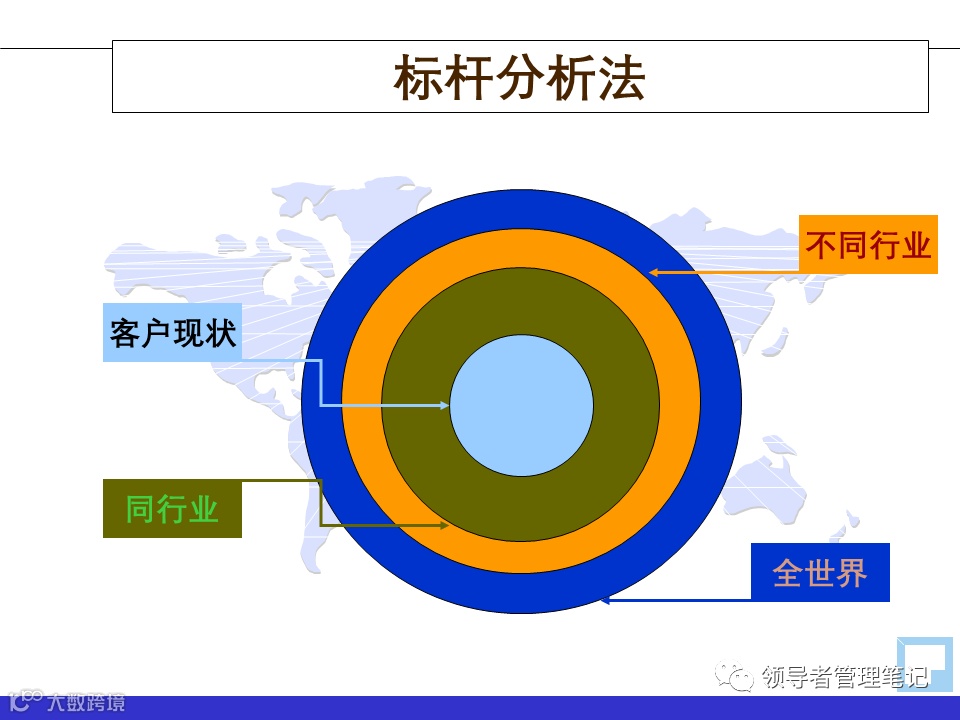 标杆分析法

不同行业

客户现状

同行业

全世界

领导者管理笔记

大数跨境